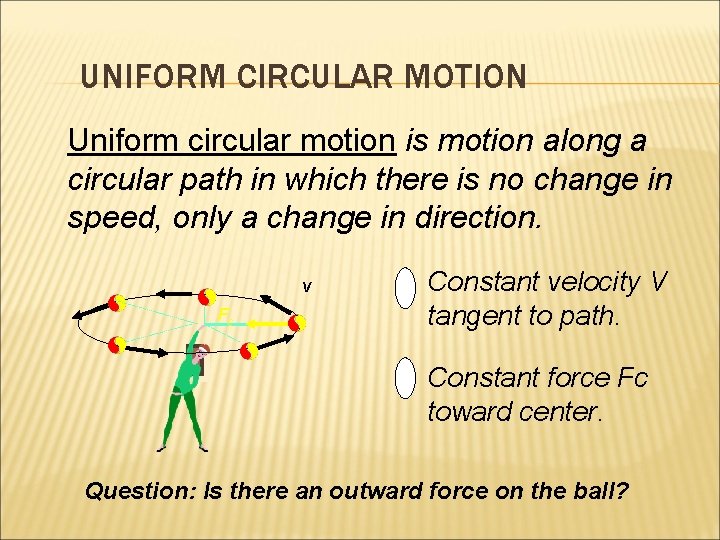 UNIFORM CIRCULAR MOTION

Uniform circular motion is motion along a circular path in which there is no change in speed, only a change in direction.

v

F

Constant velocity V tangent to path.

Constant force Fc toward center.

Question: Is there an outward force on the ball?